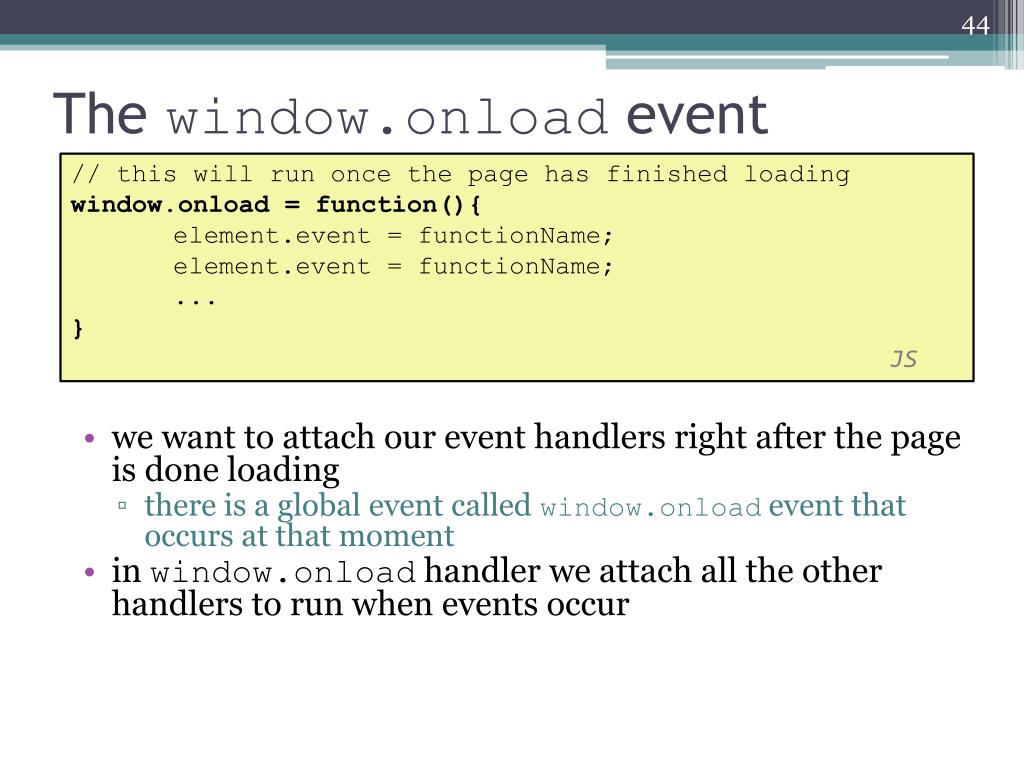 44

The window.onload event

// this will run once the page has finished loading
window.onload = function(){
element.event = functionName;
element.event = functionName;
...
}
JS

• we want to attach our event handlers right after the page is done loading
▫ there is a global event called window.onload event that occurs at that moment
• in window.onload handler we attach all the other handlers to run when events occur